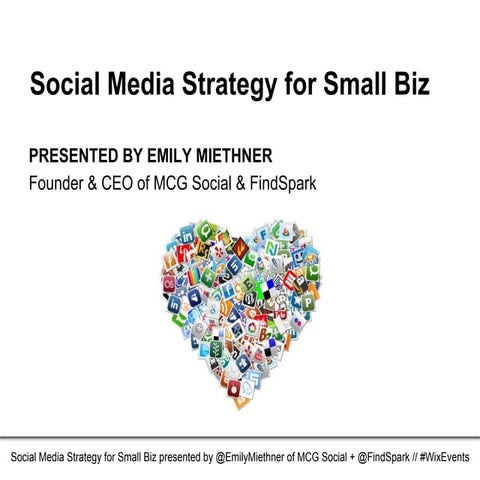 Social Media Strategy for Small Biz

PRESENTED BY EMILY MIETHNER
Founder & CEO of MCG Social & FindSpark

Social Media Strategy for Small Biz presented by @EmilyMiethner of MCG Social + @FindSpark // #WixEvents